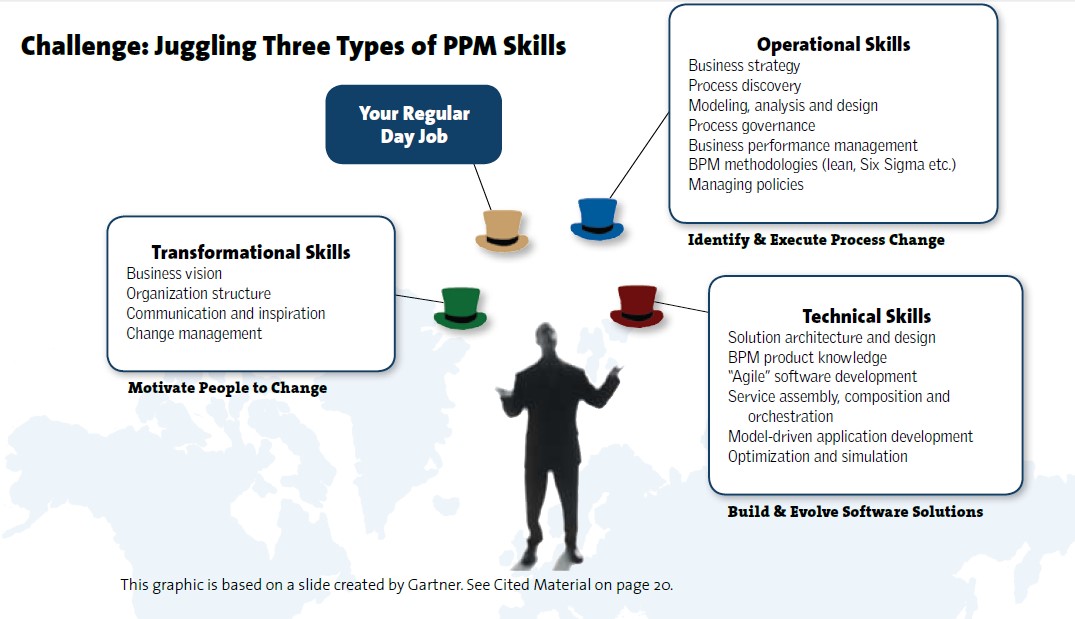 Challenge: Juggling Three Types of PPM Skills

Your Regular Day Job

Operational Skills
Business strategy
Process discovery
Modeling, analysis and design
Process governance
Business performance management
BPM methodologies (lean, Six Sigma etc.)
Managing policies

Identify & Execute Process Change

Transformational Skills
Business vision
Organization structure
Communication and inspiration
Change management

Motivate People to Change

Technical Skills
Solution architecture and design
BPM product knowledge
"Agile" software development
Service assembly, composition and orchestration
Model-driven application development
Optimization and simulation

Build & Evolve Software Solutions

This graphic is based on a slide created by Gartner. See Cited Material on page 20.